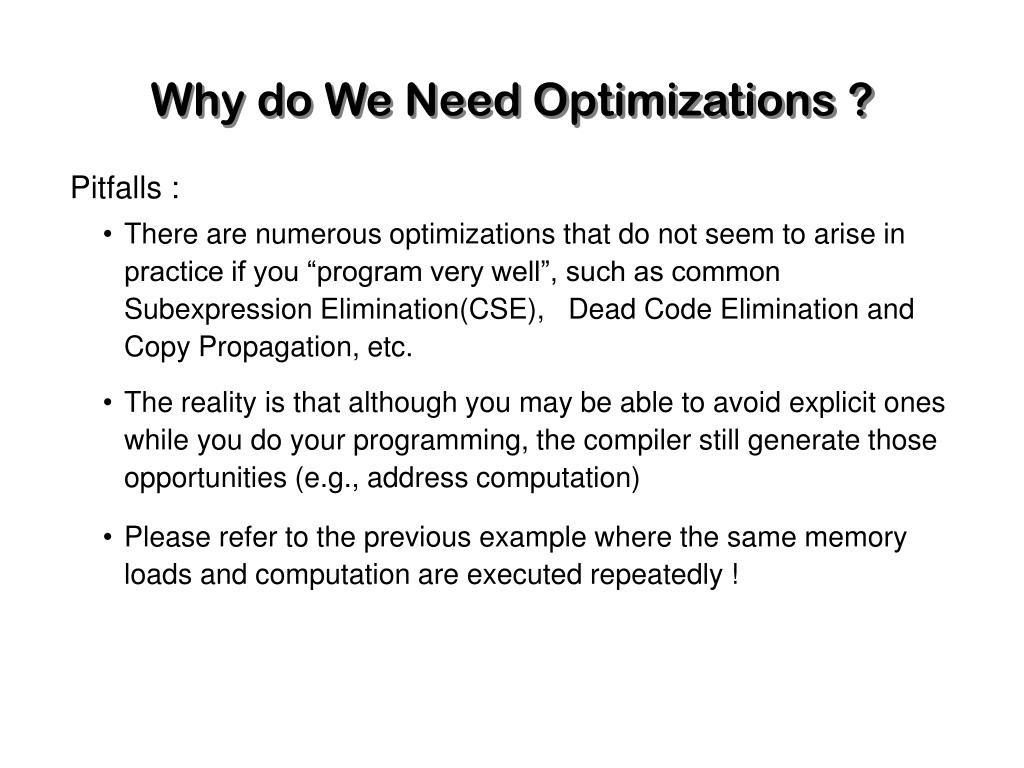 Why do We Need Optimizations ?

Pitfalls :

• There are numerous optimizations that do not seem to arise in practice if you “program very well”, such as common Subexpression Elimination(CSE),   Dead Code Elimination and Copy Propagation, etc.

• The reality is that although you may be able to avoid explicit ones while you do your programming, the compiler still generate those opportunities (e.g., address computation)

• Please refer to the previous example where the same memory loads and computation are executed repeatedly !